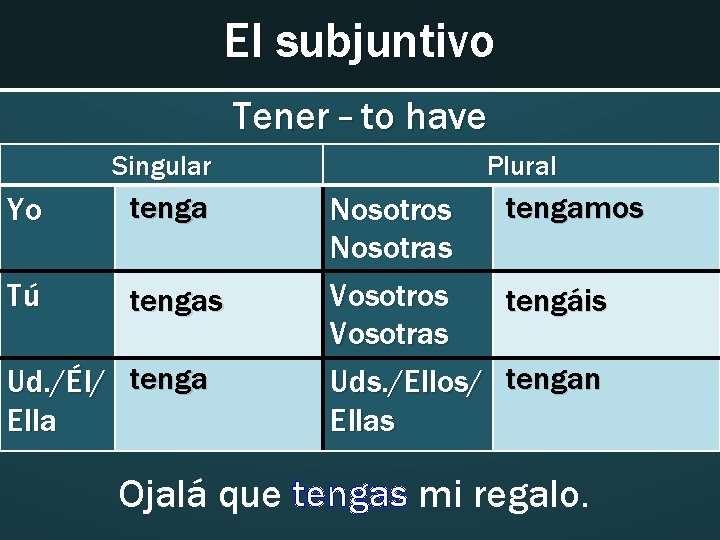 El subjuntivo

Tener – to have

| Singular | | Plural | |
|---|---|---|---|
| Yo | tenga | Nosotros Nosotras | tengamos |
| Tú | tengas | Vosotros Vosotras | tengáis |
| Ud./Él/ Ella | tenga | Uds./Ellos/ Ellas | tengan |

Ojalá que tengas mi regalo.